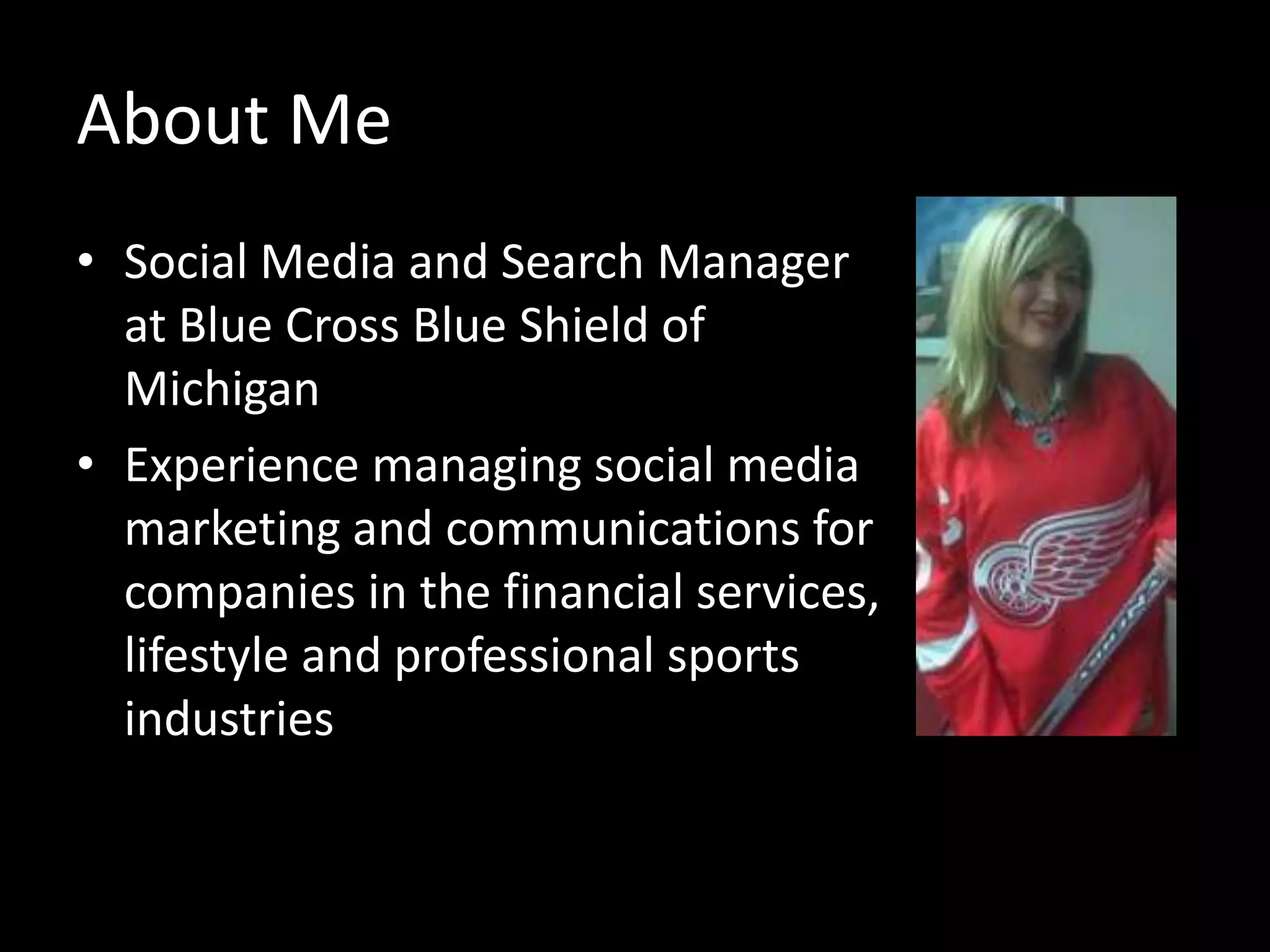 About Me

• Social Media and Search Manager at Blue Cross Blue Shield of Michigan
• Experience managing social media marketing and communications for companies in the financial services, lifestyle and professional sports industries